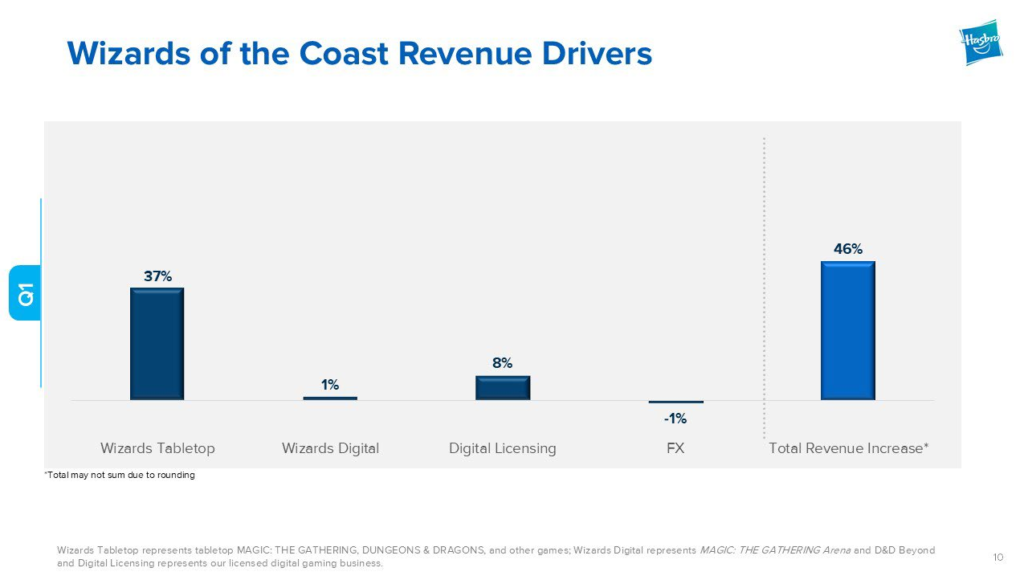 Wizards of the Coast Revenue Drivers

Hasbro

Q1

37%

1%

8%

-1%

46%

Wizards Tabletop

Wizards Digital

Digital Licensing

FX

Total Revenue Increase*

*Total may not sum due to rounding

Wizards Tabletop represents tabletop MAGIC: THE GATHERING, DUNGEONS & DRAGONS, and other games; Wizards Digital represents MAGIC: THE GATHERING Arena and D&D Beyond and Digital Licensing represents our licensed digital gaming business.

10